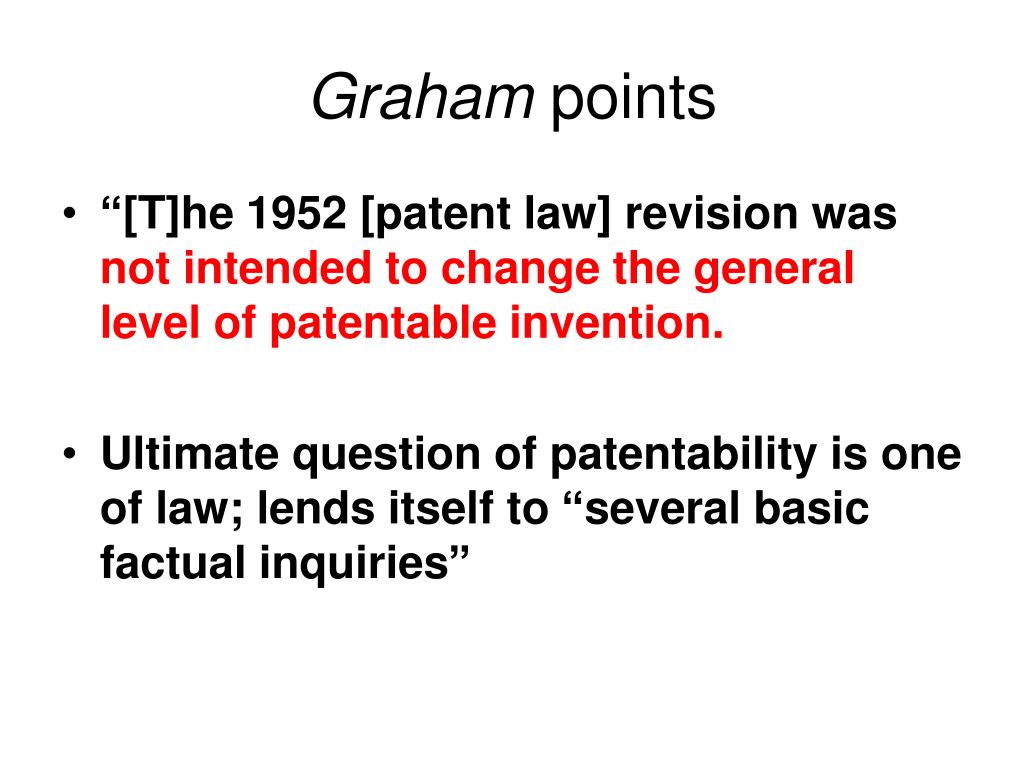 Graham points

• “[T]he 1952 [patent law] revision was not intended to change the general level of patentable invention.

• Ultimate question of patentability is one of law; lends itself to “several basic factual inquiries”